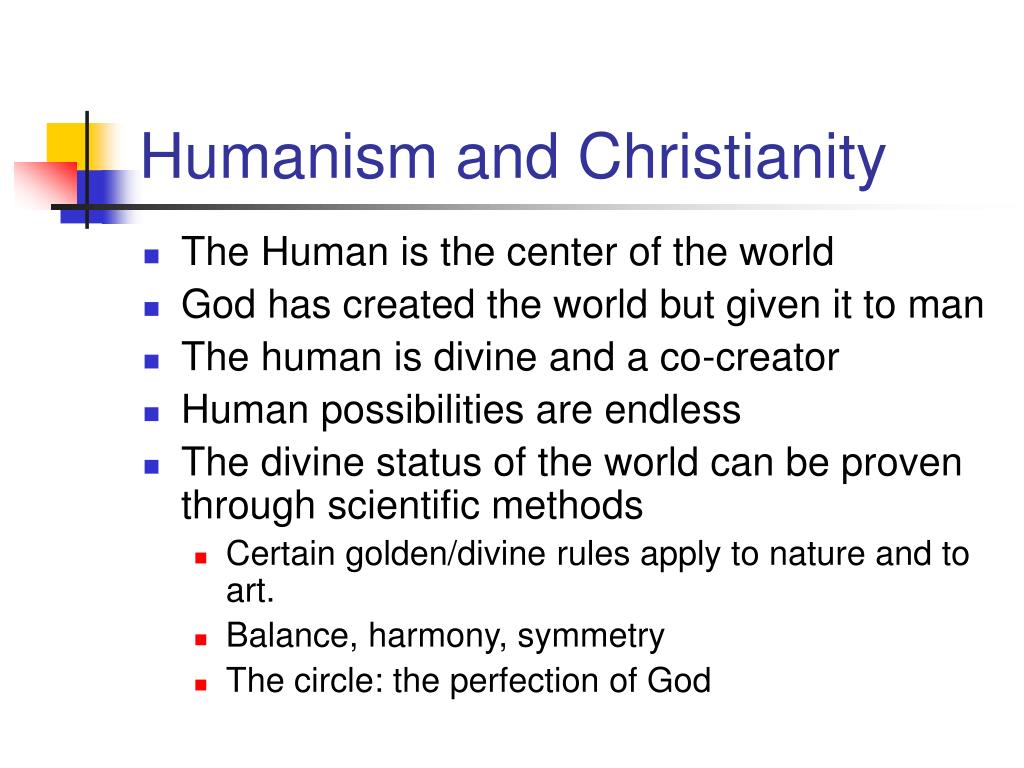 Humanism and Christianity

- The Human is the center of the world
- God has created the world but given it to man
- The human is divine and a co-creator
- Human possibilities are endless
- The divine status of the world can be proven through scientific methods
  - Certain golden/divine rules apply to nature and to art.
  - Balance, harmony, symmetry
  - The circle: the perfection of God